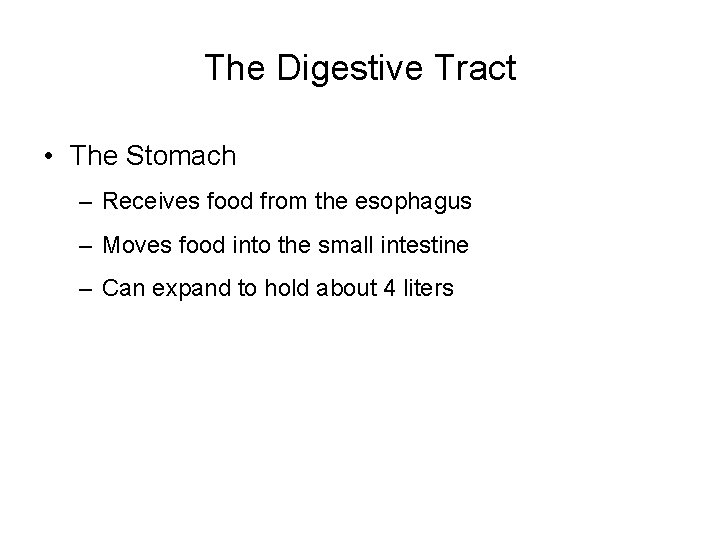 The Digestive Tract

• The Stomach
  – Receives food from the esophagus
  – Moves food into the small intestine
  – Can expand to hold about 4 liters